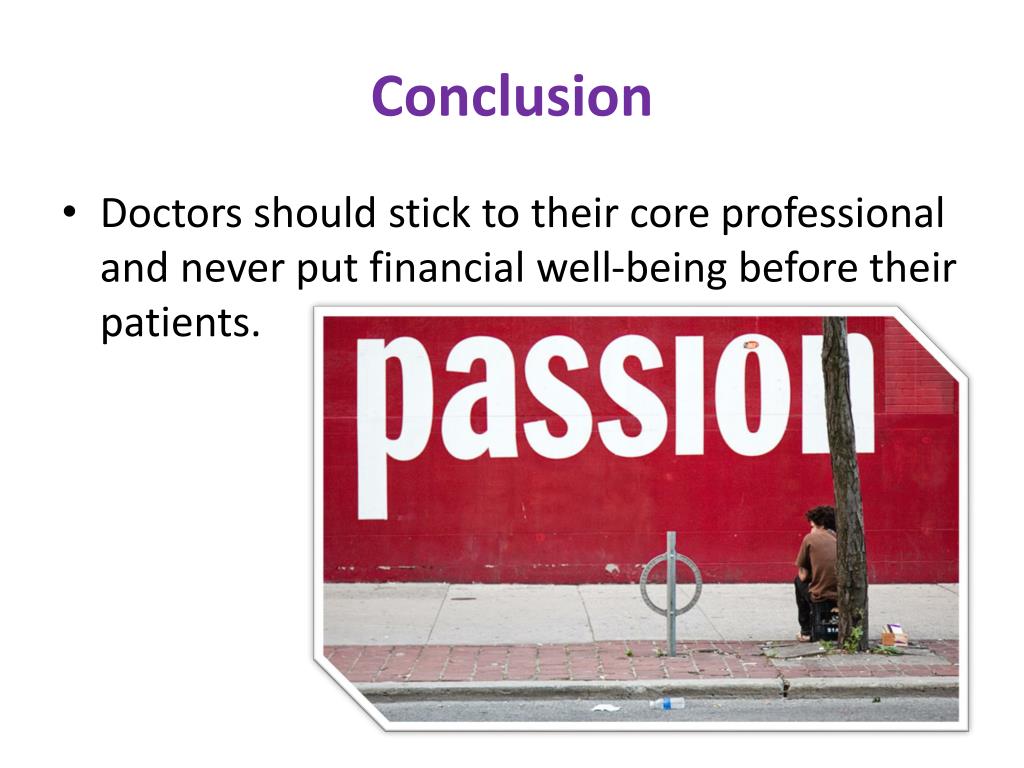 Conclusion

• Doctors should stick to their core professional and never put financial well-being before their patients.

passion